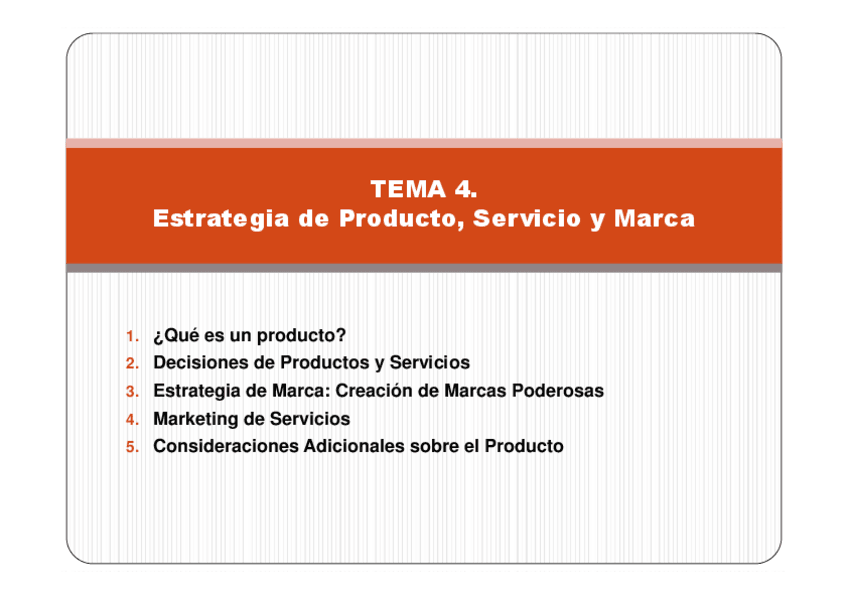 TEMA 4.
Estrategia de Producto, Servicio y Marca

1. ¿Qué es un producto?
2. Decisiones de Productos y Servicios
3. Estrategia de Marca: Creación de Marcas Poderosas
4. Marketing de Servicios
5. Consideraciones Adicionales sobre el Producto